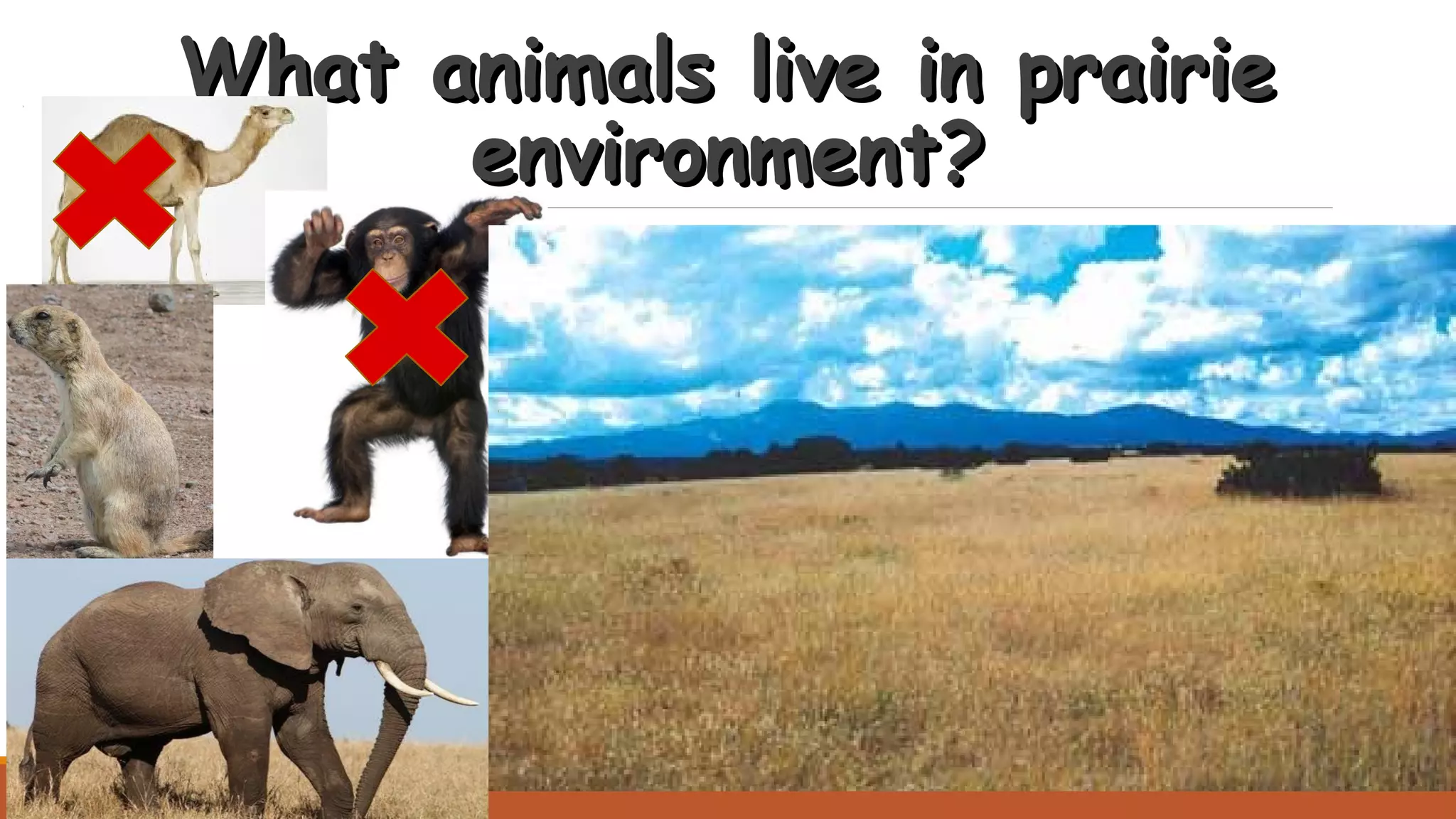 What animals live in prairie environment?